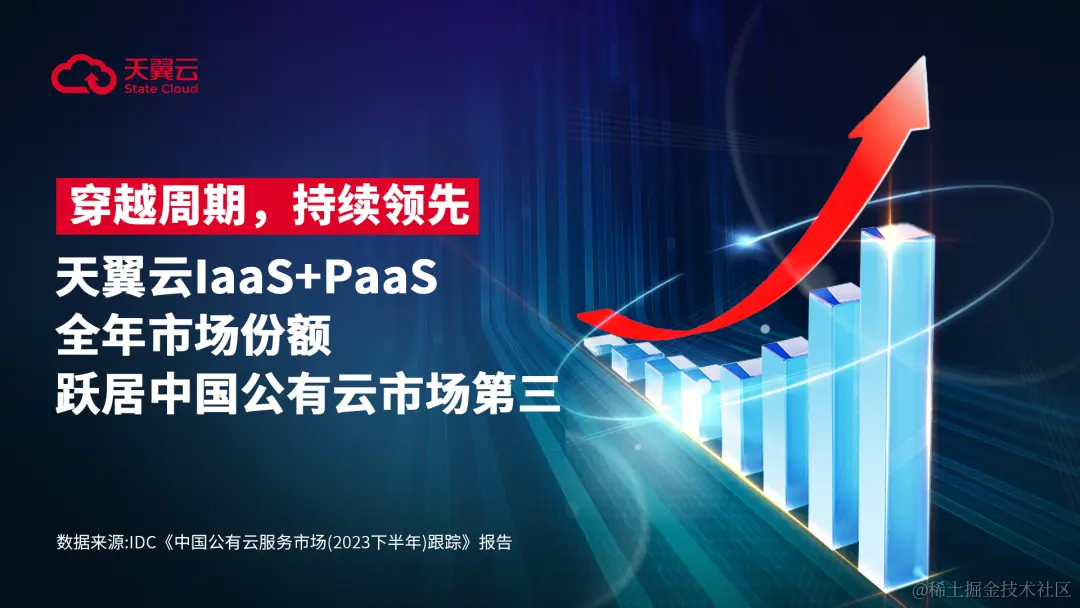 天翼云
State Cloud

穿越周期，持续领先

天翼云IaaS+PaaS
全年市场份额
跃居中国公有云市场第三

数据来源:IDC《中国公有云服务市场(2023下半年)跟踪》报告

@稀土掘金技术社区